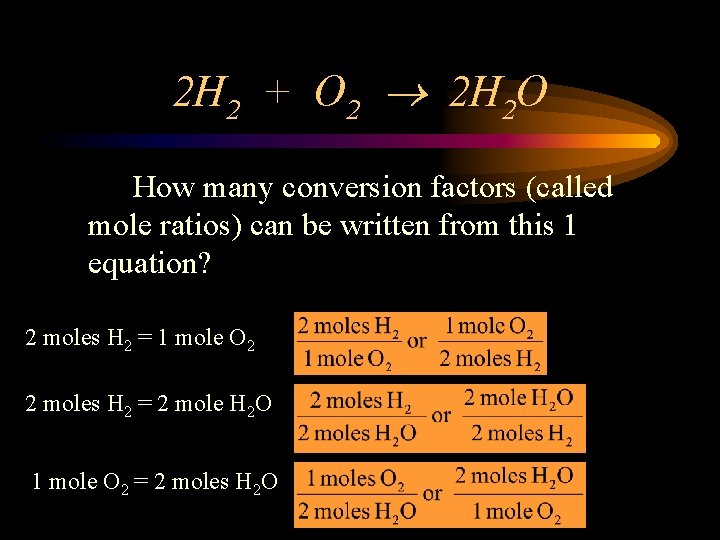 $2H_2 + O_2 \rightarrow 2H_2O$

How many conversion factors (called mole ratios) can be written from this 1 equation?

2 moles $H_2$ = 1 mole $O_2$ $\frac{2 \text{ moles } H_2}{1 \text{ mole } O_2}$ or $\frac{1 \text{ mole } O_2}{2 \text{ moles } H_2}$

2 moles $H_2$ = 2 mole $H_2O$ $\frac{2 \text{ moles } H_2}{2 \text{ moles } H_2O}$ or $\frac{2 \text{ mole } H_2O}{2 \text{ moles } H_2}$

1 mole $O_2$ = 2 moles $H_2O$ $\frac{1 \text{ moles } O_2}{2 \text{ moles } H_2O}$ or $\frac{2 \text{ moles } H_2O}{1 \text{ mole } O_2}$